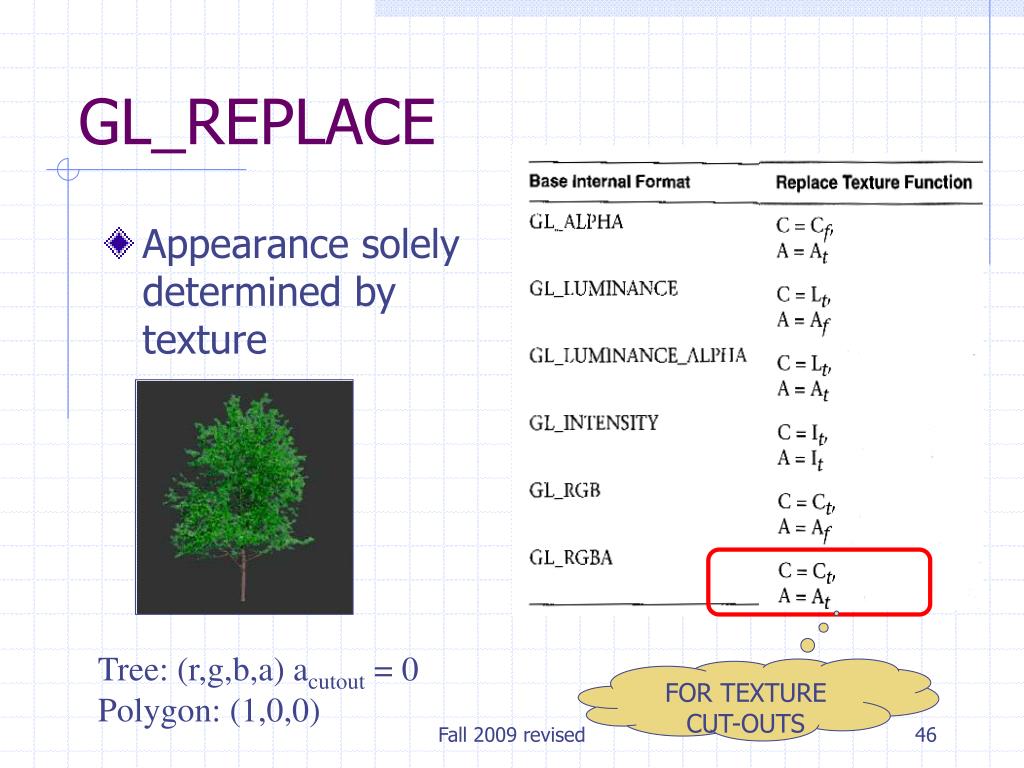 GL_REPLACE

Appearance solely determined by texture

| Base Internal Format | Replace Texture Function |
|---|---|
| GL_ALPHA | $C = C_f$, $A = A_t$ |
| GL_LUMINANCE | $C = L_t$, $A = A_f$ |
| GL_LUMINANCE_ALPHA | $C = L_t$, $A = A_t$ |
| GL_INTENSITY | $C = I_t$, $A = I_t$ |
| GL_RGB | $C = C_t$, $A = A_f$ |
| GL_RGBA | $C = C_t$, $A = A_t$ |

Tree: (r,g,b,a) $a_{cutout} = 0$
Polygon: (1,0,0)

FOR TEXTURE CUT-OUTS

Fall 2009 revised

46